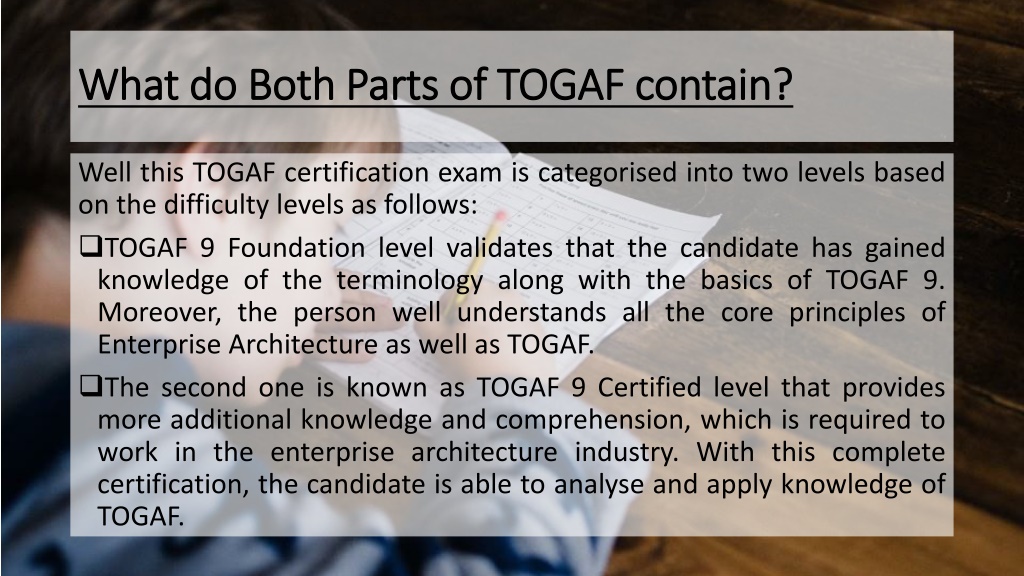 What do Both Parts of TOGAF contain?

Well this TOGAF certification exam is categorised into two levels based on the difficulty levels as follows:

❑TOGAF 9 Foundation level validates that the candidate has gained knowledge of the terminology along with the basics of TOGAF 9. Moreover, the person well understands all the core principles of Enterprise Architecture as well as TOGAF.

❑The second one is known as TOGAF 9 Certified level that provides more additional knowledge and comprehension, which is required to work in the enterprise architecture industry. With this complete certification, the candidate is able to analyse and apply knowledge of TOGAF.